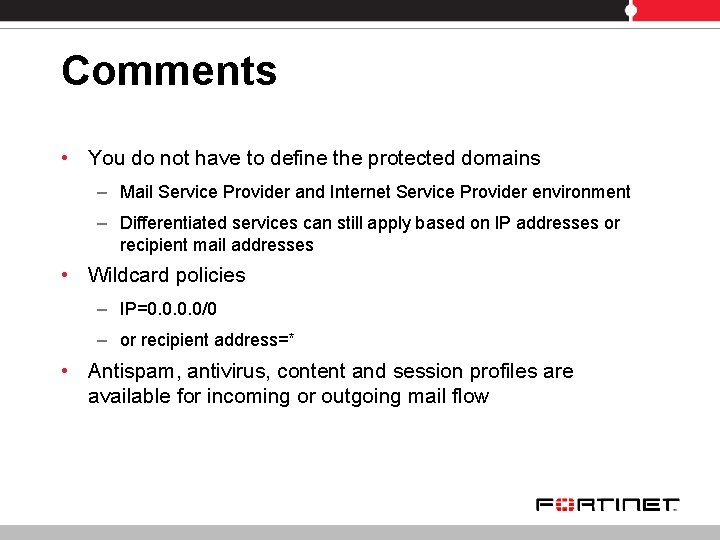 Comments

• You do not have to define the protected domains

– Mail Service Provider and Internet Service Provider environment

– Differentiated services can still apply based on IP addresses or recipient mail addresses

• Wildcard policies

– IP=0.0.0.0/0

– or recipient address=*

• Antispam, antivirus, content and session profiles are available for incoming or outgoing mail flow

FORTINET